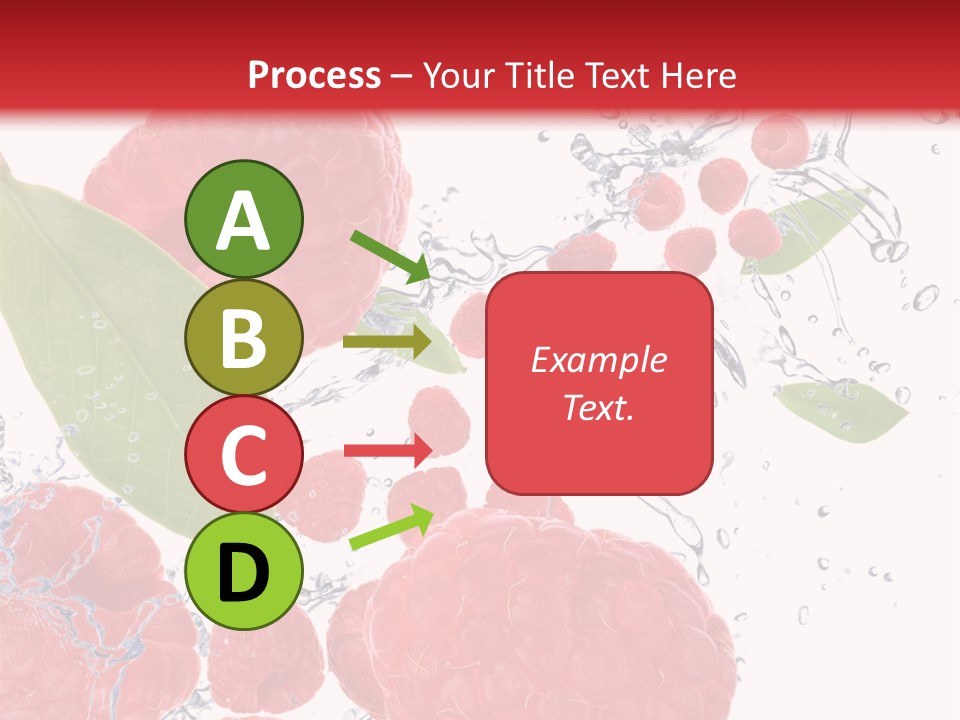 Process – Your Title Text Here

A

B

C

D

Example Text.